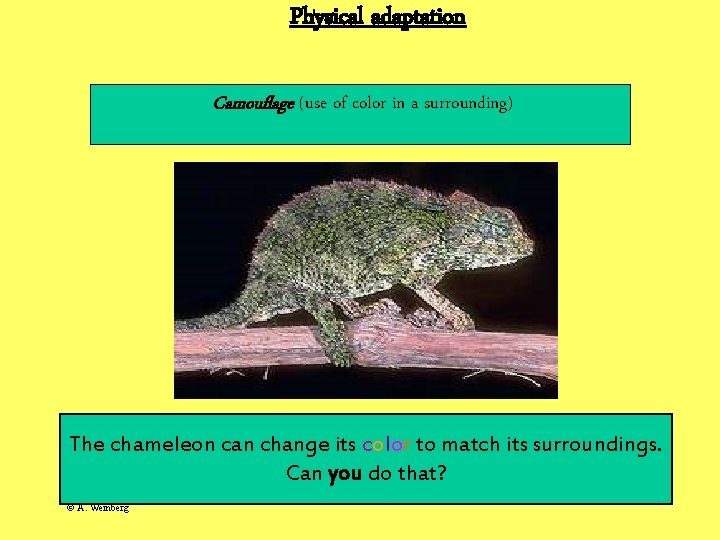 Physical adaptation

Camouflage (use of color in a surrounding)

The chameleon can change its color to match its surroundings. Can you do that?

© A. Weinberg